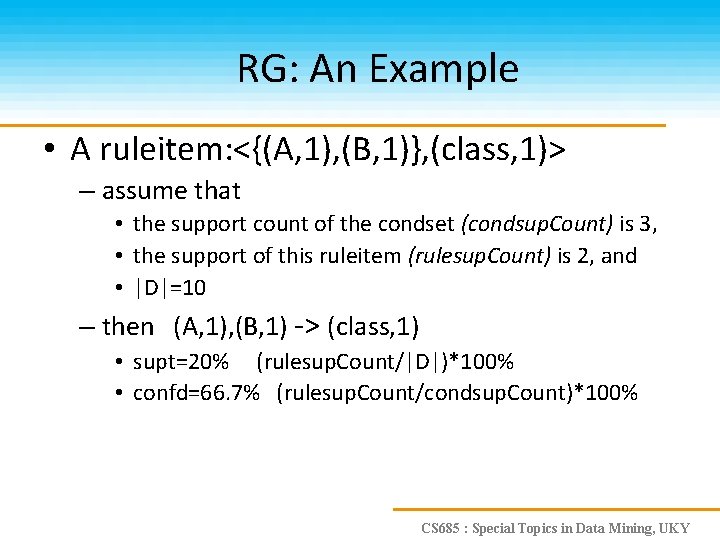 RG: An Example

• A ruleitem:<{(A,1),(B,1)},(class,1)>

– assume that

• the support count of the condset (condsupCount) is 3,

• the support of this ruleitem (rulesupCount) is 2, and

• |D|=10

– then (A,1),(B,1) -> (class,1)

• supt=20% (rulesupCount/|D|)*100%

• confd=66.7% (rulesupCount/condsupCount)*100%

CS685 : Special Topics in Data Mining, UKY